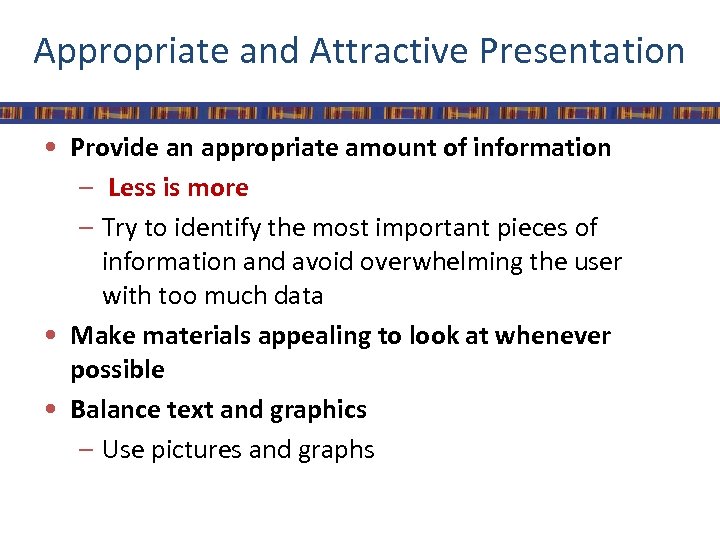 Appropriate and Attractive Presentation

• Provide an appropriate amount of information
  – Less is more
  – Try to identify the most important pieces of information and avoid overwhelming the user with too much data
• Make materials appealing to look at whenever possible
• Balance text and graphics
  – Use pictures and graphs